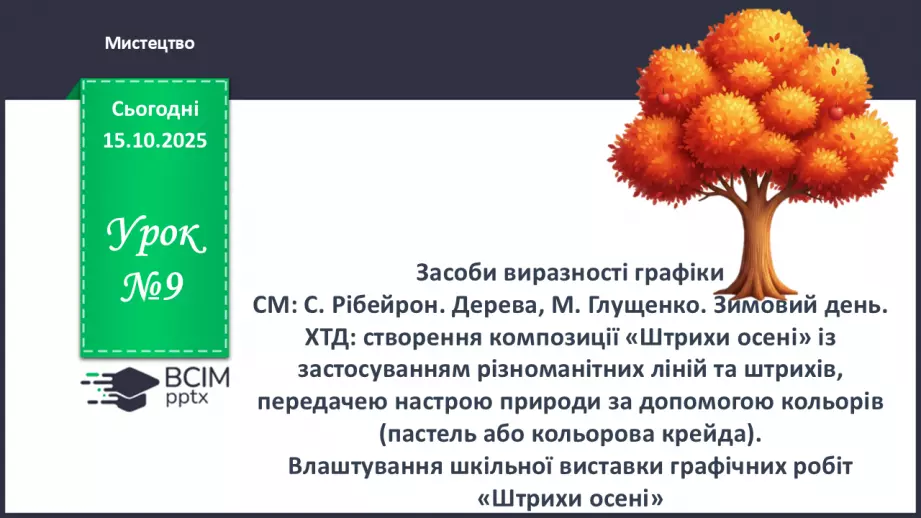 Мистецтво

Сьогодні
15.10.2025

Урок
№9

ВСІМ
pptx

Засоби виразності графіки
СМ: С. Рібейрон. Дерева, М. Глущенко. Зимовий день.
ХТД: створення композиції «Штрихи осені» із застосуванням різноманітних ліній та штрихів, передачею настрою природи за допомогою кольорів (пастель або кольорова крейда).
Влаштування шкільної виставки графічних робіт «Штрихи осені»